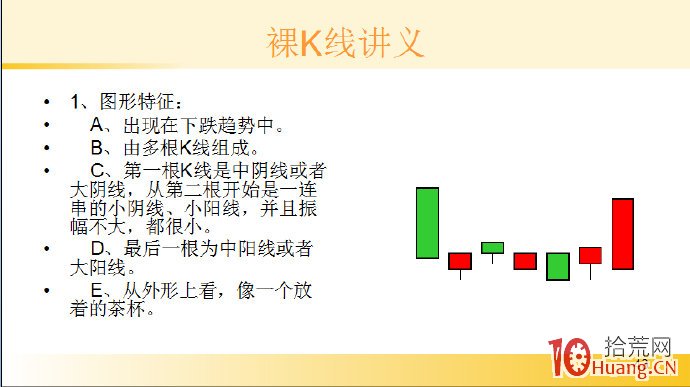 裸K线讲义

• 1、图形特征：
• A、出现在下跌趋势中。
• B、由多根K线组成。
• C、第一根K线是中阴线或者大阴线，从第二根开始是一连串的小阴线、小阳线，并且振幅不大，都很小。
• D、最后一根为中阳线或者大阳线。
• E、从外形上看，像一个放着的茶杯。

10 拾荒网 Huang.CN